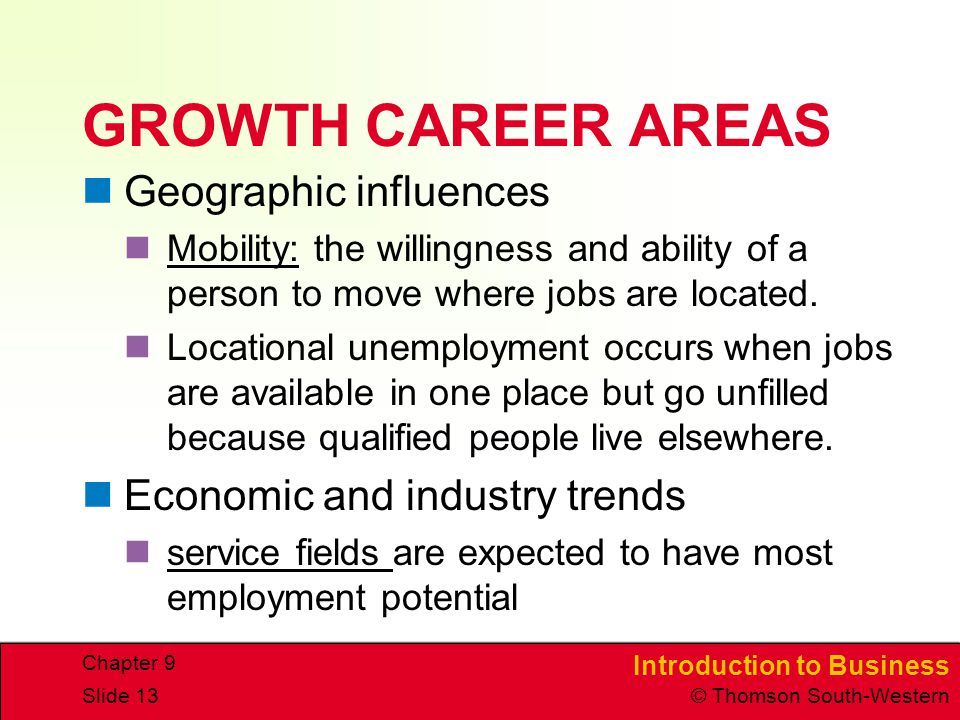 GROWTH CAREER AREAS

Geographic influences

Mobility: the willingness and ability of a person to move where jobs are located.

Locational unemployment occurs when jobs are available in one place but go unfilled because qualified people live elsewhere.

Economic and industry trends

service fields are expected to have most employment potential

Chapter 9
Slide 13

Introduction to Business
© Thomson South-Western